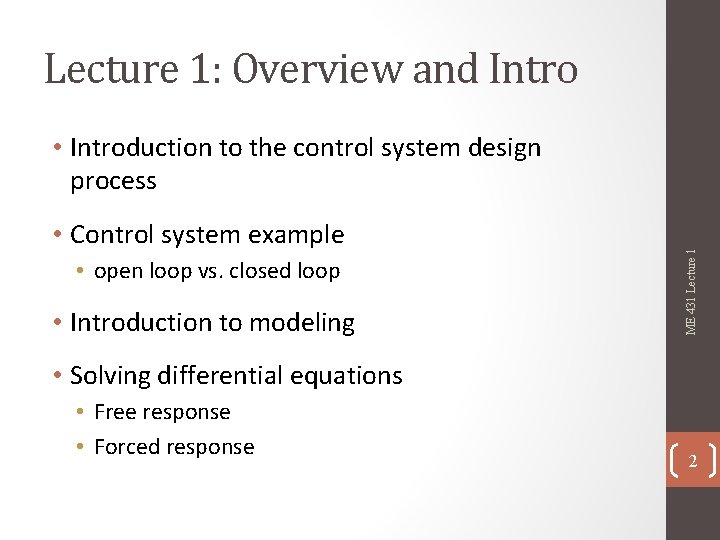 Lecture 1: Overview and Intro

• Introduction to the control system design process

• Control system example
 • open loop vs. closed loop

• Introduction to modeling

• Solving differential equations
 • Free response
 • Forced response

ME 431 Lecture 1

2